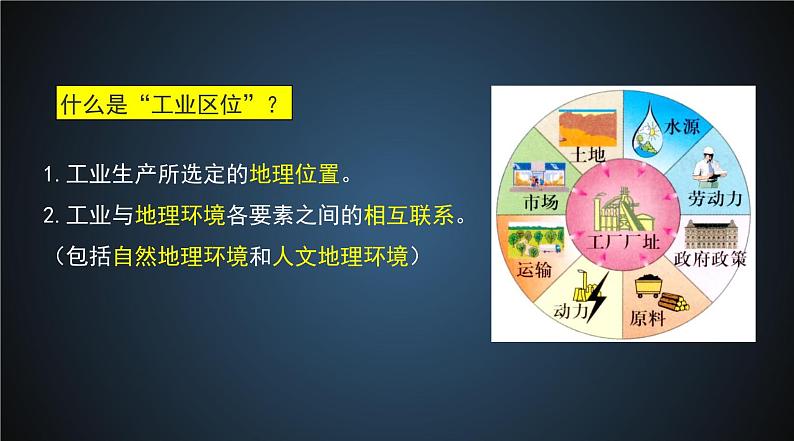 什么是“工业区位”？

1. 工业生产所选定的地理位置。

2. 工业与地理环境各要素之间的相互联系。

（包括自然地理环境和人文地理环境）

土地
水源
劳动力
政府政策
原料
动力
运输
市场
工厂厂址